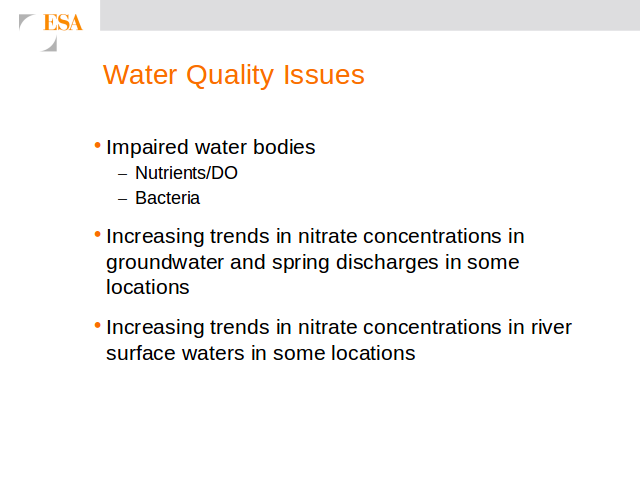 ESA

Water Quality Issues

• Impaired water bodies
– Nutrients/DO
– Bacteria

• Increasing trends in nitrate concentrations in groundwater and spring discharges in some locations

• Increasing trends in nitrate concentrations in river surface waters in some locations